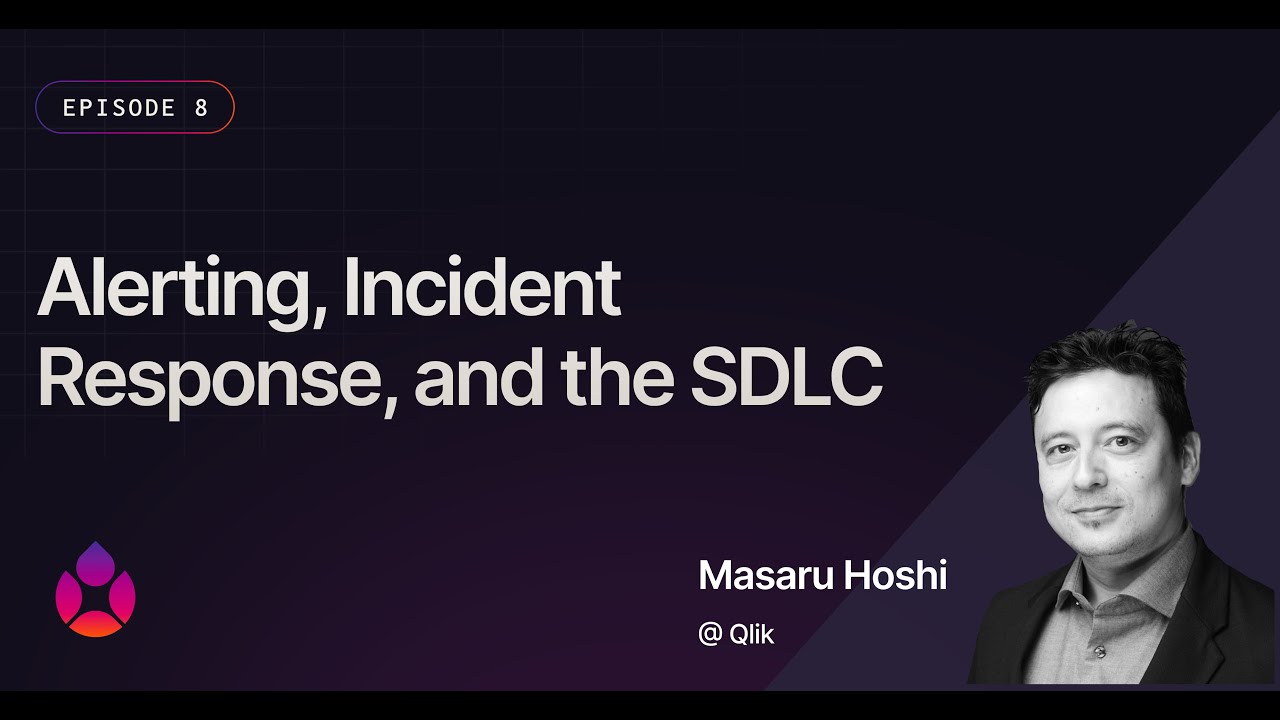 EPISODE 8

Alerting, Incident Response, and the SDLC

Masaru Hoshi

@ Qlik